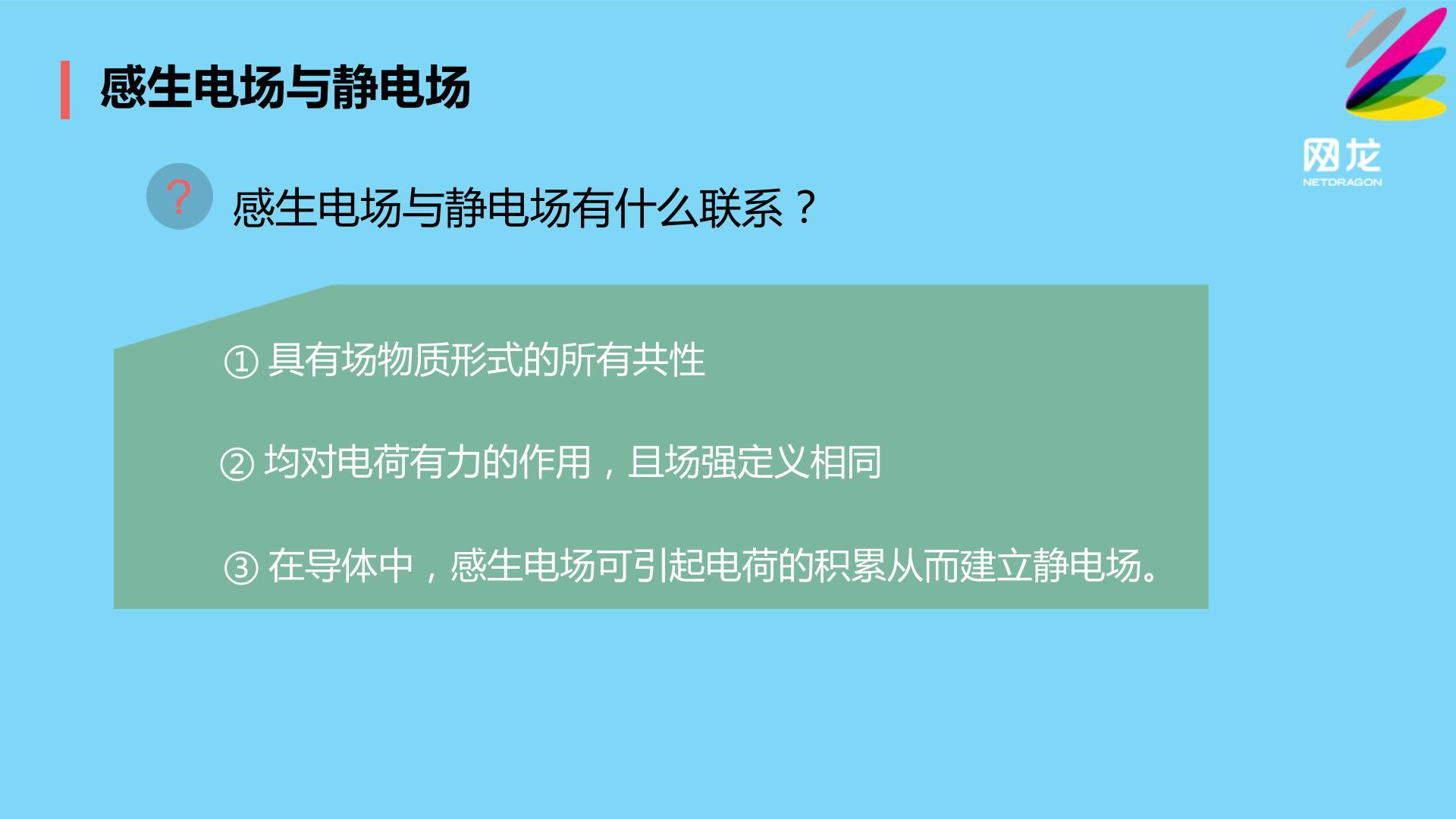 感生电场与静电场

网龙
NETDRAGON

?

感生电场与静电场有什么联系？

①具有场物质形式的所有共性

②均对电荷有力的作用，且场强定义相同

③在导体中，感生电场可引起电荷的积累从而建立静电场。